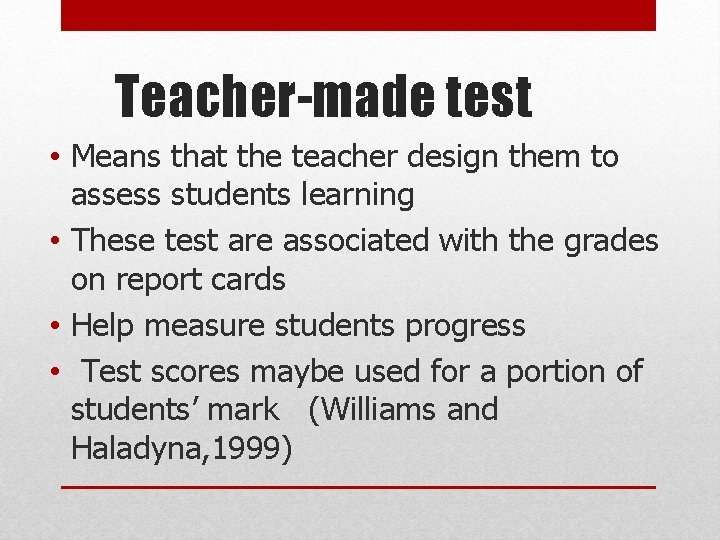 Teacher-made test

• Means that the teacher design them to assess students learning
• These test are associated with the grades on report cards
• Help measure students progress
• Test scores maybe used for a portion of students' mark (Williams and Haladyna,1999)